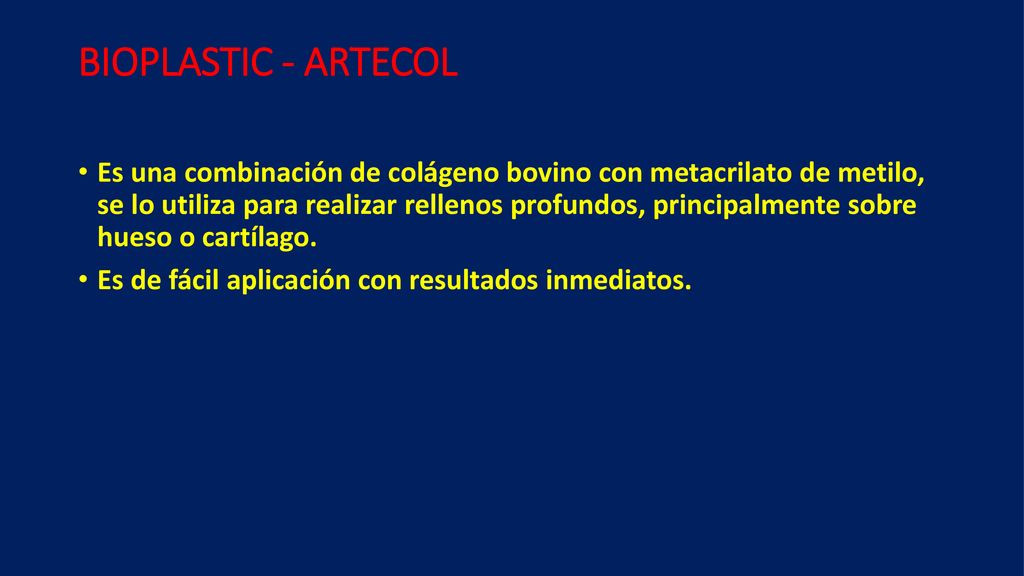 BIOPLASTIC - ARTECOL

• Es una combinación de colágeno bovino con metacrilato de metilo, se lo utiliza para realizar rellenos profundos, principalmente sobre hueso o cartílago.

• Es de fácil aplicación con resultados inmediatos.